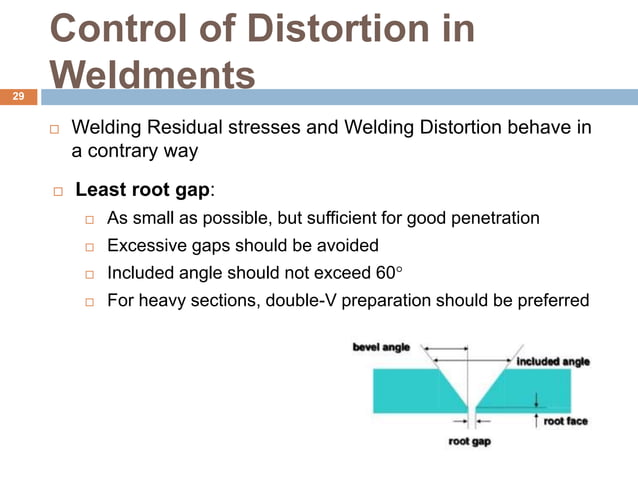 Control of Distortion in Weldments

29

Welding Residual stresses and Welding Distortion behave in a contrary way

Least root gap:

As small as possible, but sufficient for good penetration

Excessive gaps should be avoided

Included angle should not exceed 60°

For heavy sections, double-V preparation should be preferred

bevel angle

included angle

root face

root gap